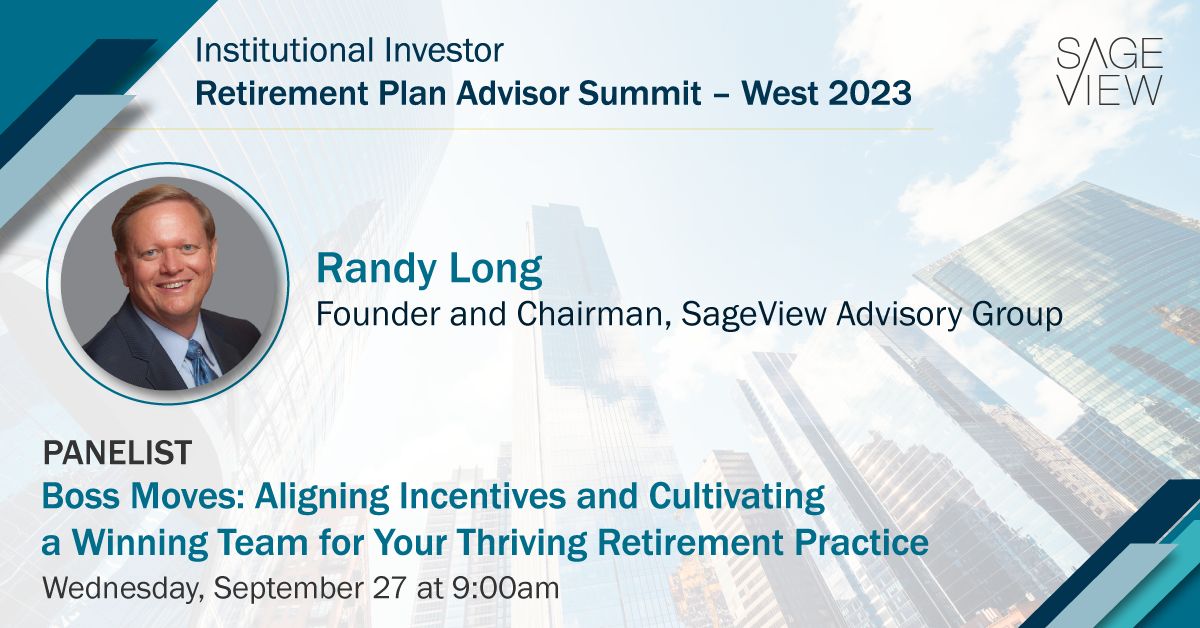 Institutional Investor
Retirement Plan Advisor Summit – West 2023

SAGE VIEW

Randy Long
Founder and Chairman, SageView Advisory Group

PANELIST
Boss Moves: Aligning Incentives and Cultivating a Winning Team for Your Thriving Retirement Practice
Wednesday, September 27 at 9:00am